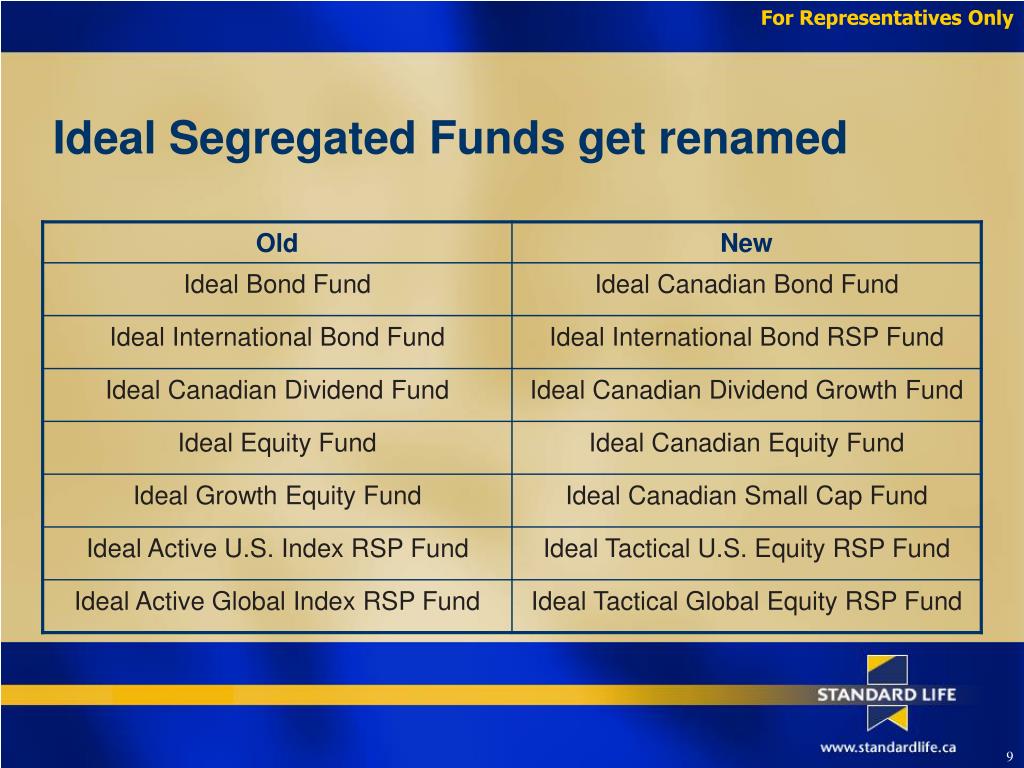 For Representatives Only

Ideal Segregated Funds get renamed

| Old | New |
|---|---|
| Ideal Bond Fund | Ideal Canadian Bond Fund |
| Ideal International Bond Fund | Ideal International Bond RSP Fund |
| Ideal Canadian Dividend Fund | Ideal Canadian Dividend Growth Fund |
| Ideal Equity Fund | Ideal Canadian Equity Fund |
| Ideal Growth Equity Fund | Ideal Canadian Small Cap Fund |
| Ideal Active U.S. Index RSP Fund | Ideal Tactical U.S. Equity RSP Fund |
| Ideal Active Global Index RSP Fund | Ideal Tactical Global Equity RSP Fund |

STANDARD LIFE

www.standardlife.ca

9